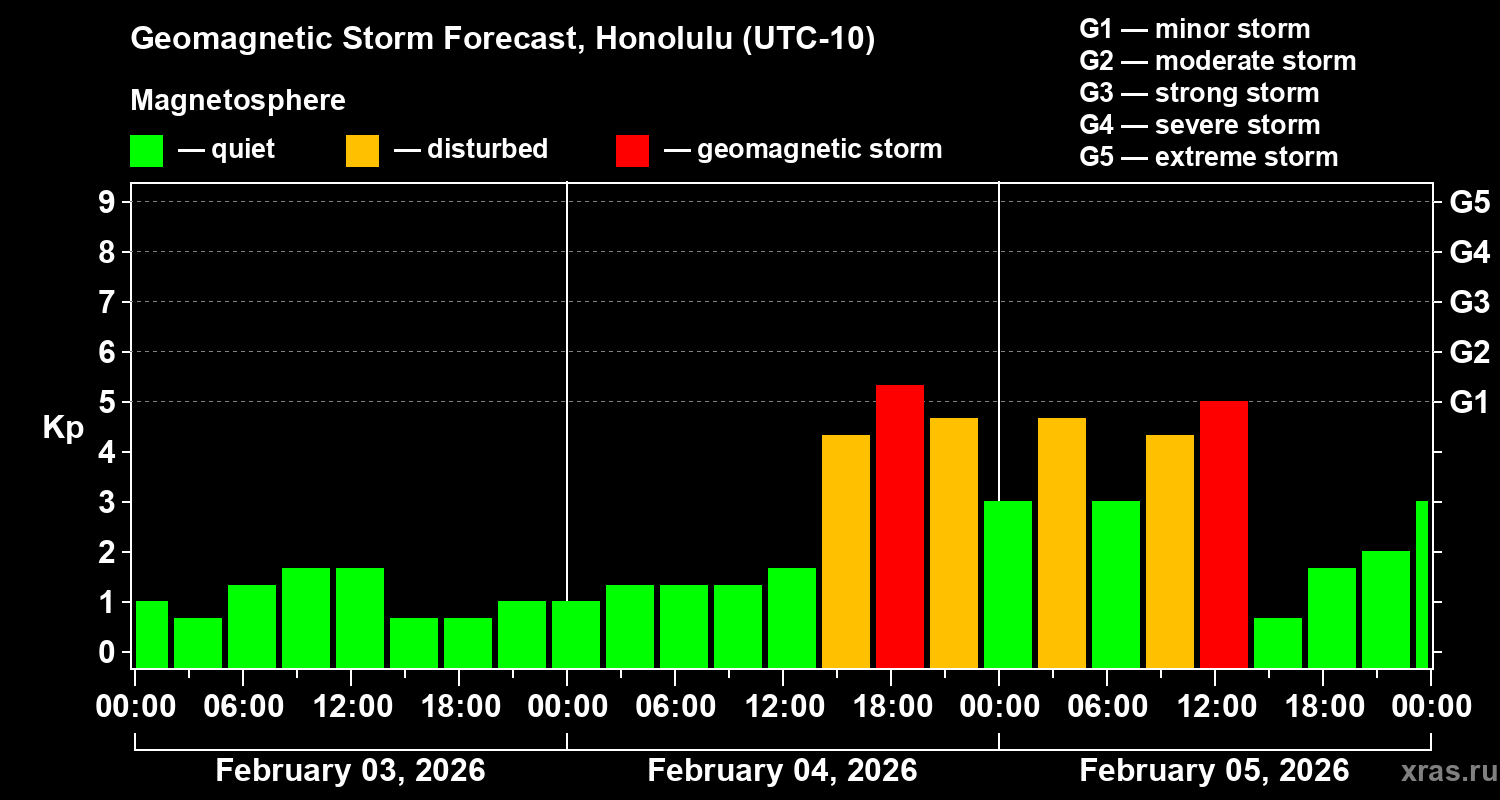 Geomagnetic Storm Forecast, Honolulu (UTC-10)

Magnetosphere

— quiet — disturbed — geomagnetic storm

G1 — minor storm
G2 — moderate storm
G3 — strong storm
G4 — severe storm
G5 — extreme storm

Kp

9
8
7
6
5
4
3
2
1
0

G5
G4
G3
G2
G1

00:00 06:00 12:00 18:00 00:00 06:00 12:00 18:00 00:00 06:00 12:00 18:00 00:00

February 03, 2026
February 04, 2026
February 05, 2026

xras.ru